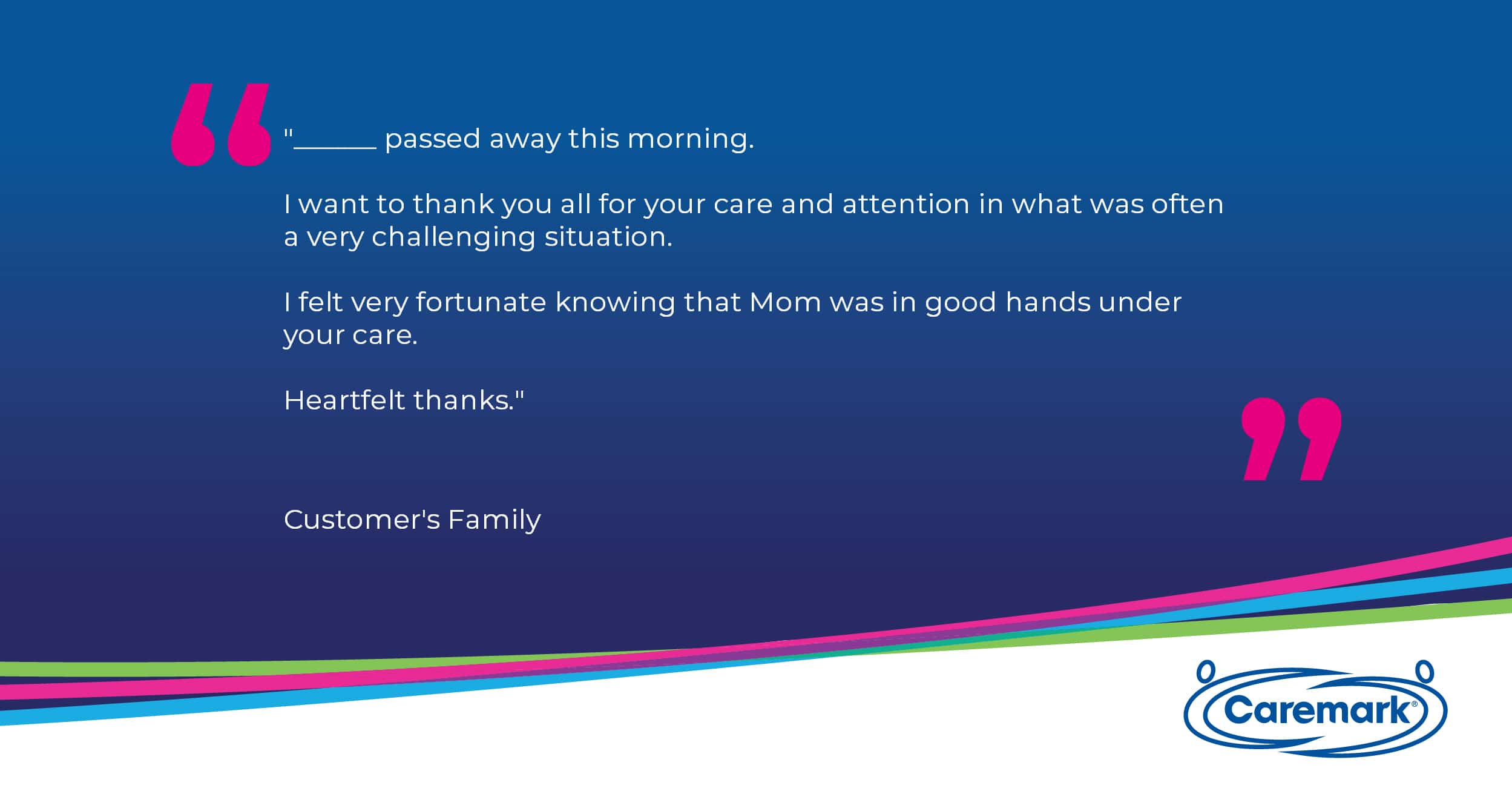 "______ passed away this morning.

I want to thank you all for your care and attention in what was often a very challenging situation.

I felt very fortunate knowing that Mom was in good hands under your care.

Heartfelt thanks."

Customer's Family

Caremark®